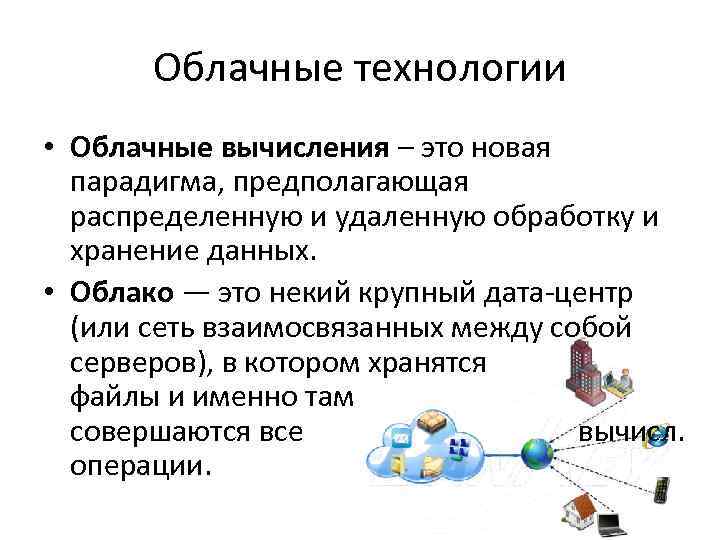 Облачные технологии

• **Облачные вычисления** – это новая парадигма, предполагающая распределенную и удаленную обработку и хранение данных.

• **Облако** — это некий крупный дата-центр (или сеть взаимосвязанных между собой серверов), в котором хранятся файлы и именно там совершаются все вычисл. операции.